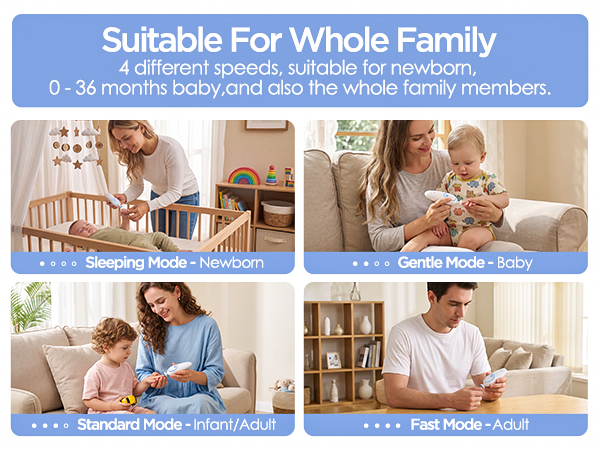 Suitable For Whole Family
4 different speeds, suitable for newborn, 0 - 36 months baby,and also the whole family members.

Sleeping Mode - Newborn

Gentle Mode - Baby

Standard Mode - Infant/Adult

Fast Mode - Adult